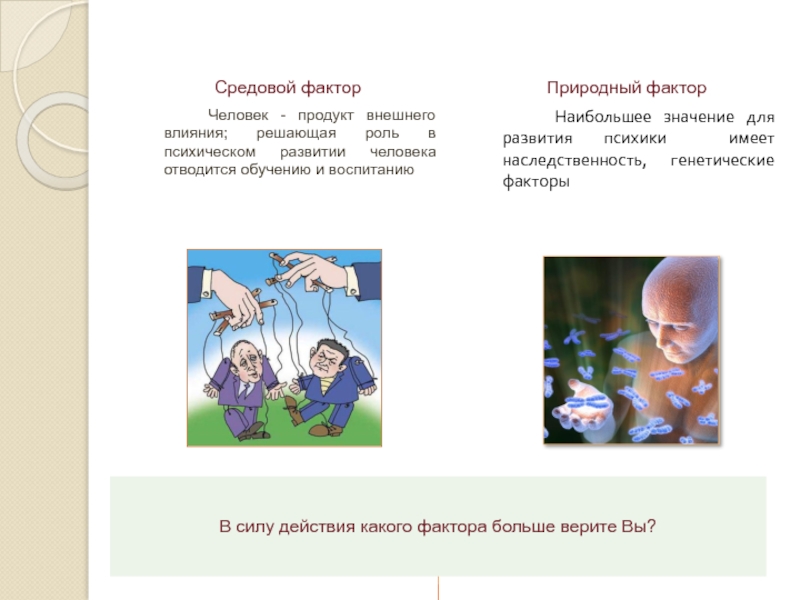 Средовой фактор

Человек - продукт внешнего влияния; решающая роль в психическом развитии человека отводится обучению и воспитанию

Природный фактор

Наибольшее значение для развития психики имеет наследственность, генетические факторы

В силу действия какого фактора больше верите Вы?